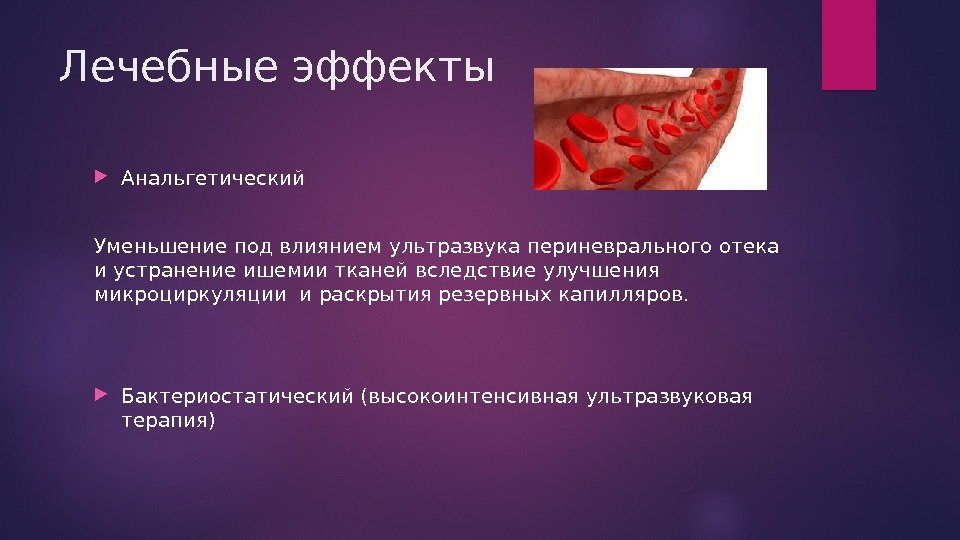 Лечебные эффекты

Анальгетический

Уменьшение под влиянием ультразвука периневрального отека и устранение ишемии тканей вследствие улучшения микроциркуляции  и раскрытия резервных капилляров.

Бактериостатический (высокоинтенсивная ультразвуковая терапия)